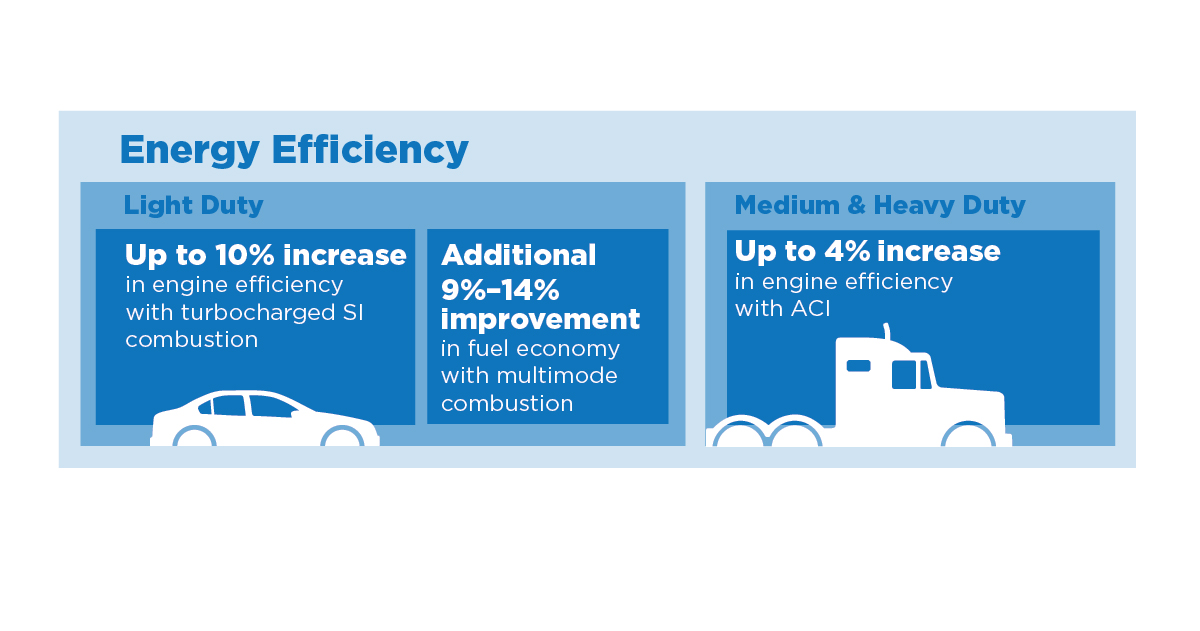 Energy Efficiency

Light Duty

Up to 10% increase in engine efficiency with turbocharged SI combustion

Additional 9%–14% improvement in fuel economy with multimode combustion

Medium & Heavy Duty

Up to 4% increase in engine efficiency with ACI